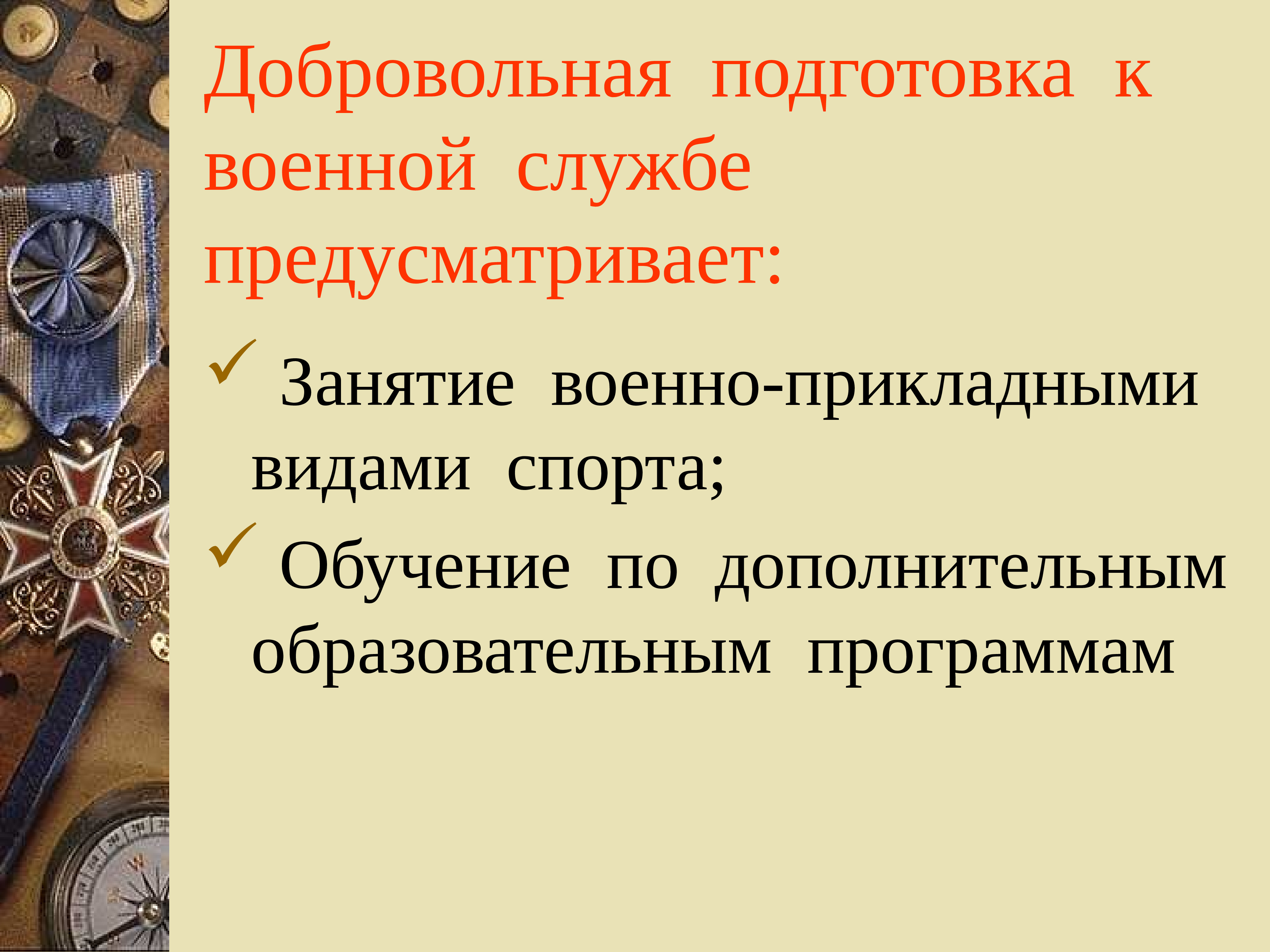 Добровольная подготовка к военной службе предусматривает:

✓ Занятие военно-прикладными видами спорта;

✓ Обучение по дополнительным образовательным программам